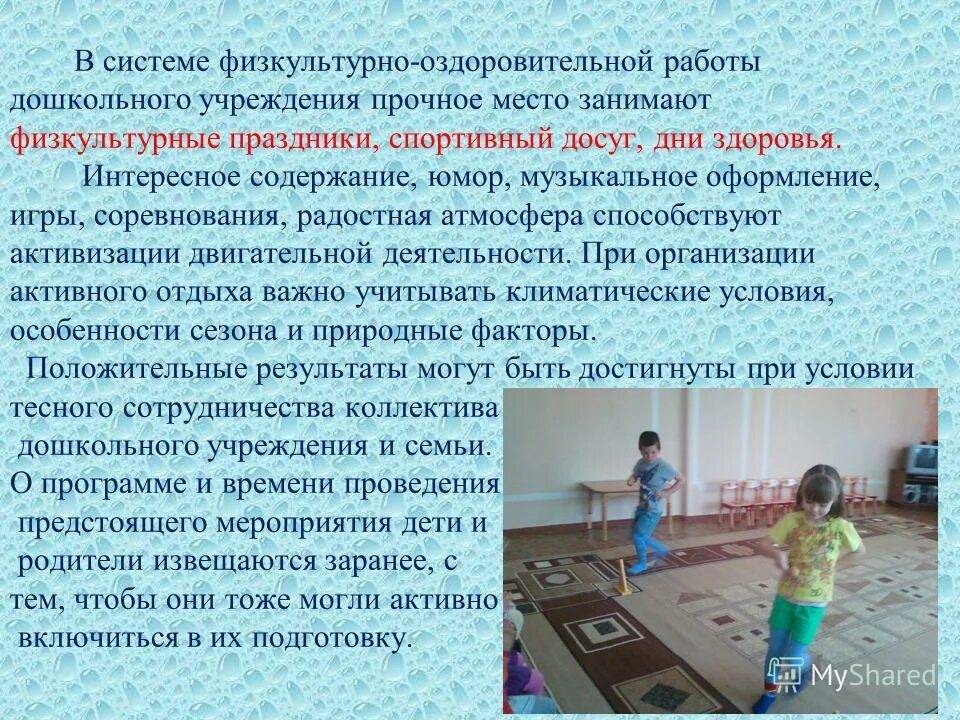 В системе физкультурно-оздоровительной работы дошкольного учреждения прочное место занимают физкультурные праздники, спортивный досуг, дни здоровья.

Интересное содержание, юмор, музыкальное оформление, игры, соревнования, радостная атмосфера способствуют активизации двигательной деятельности. При организации активного отдыха важно учитывать климатические условия, особенности сезона и природные факторы.

Положительные результаты могут быть достигнуты при условии тесного сотрудничества коллектива дошкольного учреждения и семьи. О программе и времени проведения предстоящего мероприятия дети и родители извещаются заранее, с тем, чтобы они тоже могли активно включиться в их подготовку.

MyShared